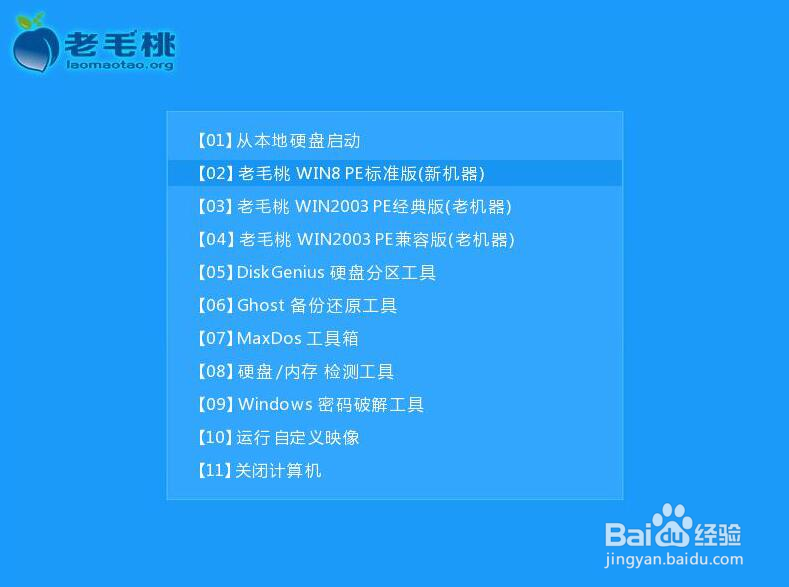 老毛桃
laomaotao.org

【01】从本地硬盘启动
【02】老毛桃 WIN8 PE标准版(新机器)
【03】老毛桃 WIN2003 PE经典版(老机器)
【04】老毛桃 WIN2003 PE兼容版(老机器)
【05】DiskGenius 硬盘分区工具
【06】Ghost 备份还原工具
【07】MaxDos 工具箱
【08】硬盘/内存 检测工具
【09】Windows 密码破解工具
【10】运行 自定义映像
【11】关闭计算机

Baidu经验
jingyan.baidu.com